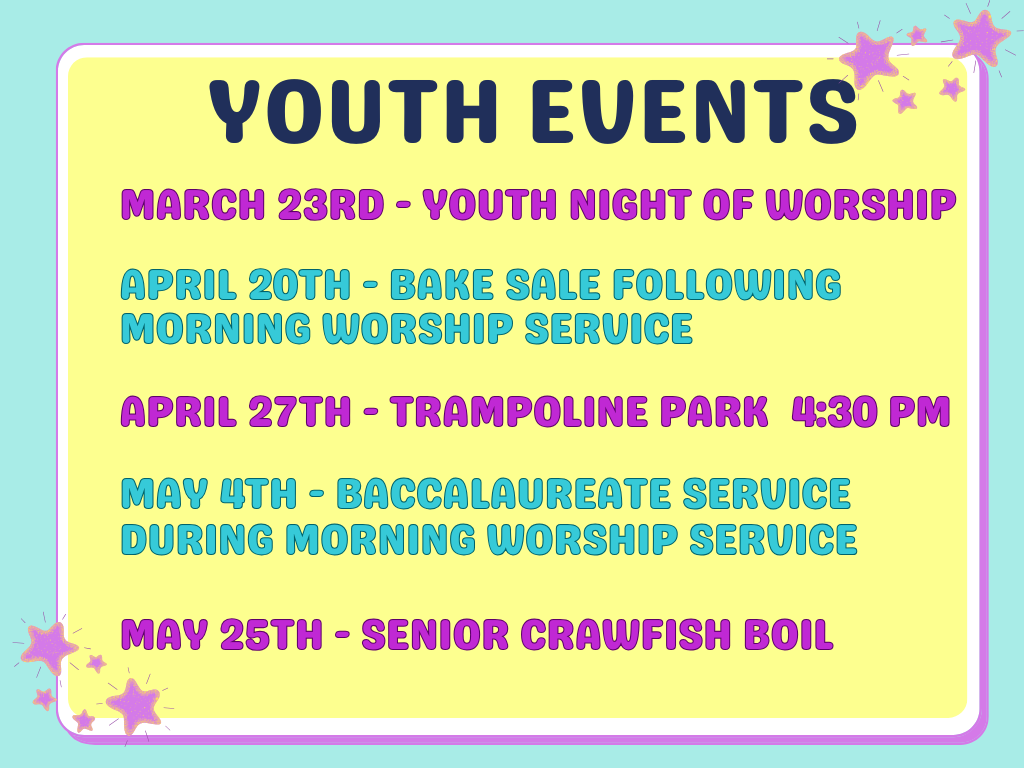 YOUTH EVENTS

MARCH 23RD - YOUTH NIGHT OF WORSHIP

APRIL 20TH - BAKE SALE FOLLOWING MORNING WORSHIP SERVICE

APRIL 27TH - TRAMPOLINE PARK 4:30 PM

MAY 4TH - BACCALAUREATE SERVICE DURING MORNING WORSHIP SERVICE

MAY 25TH - SENIOR CRAWFISH BOIL